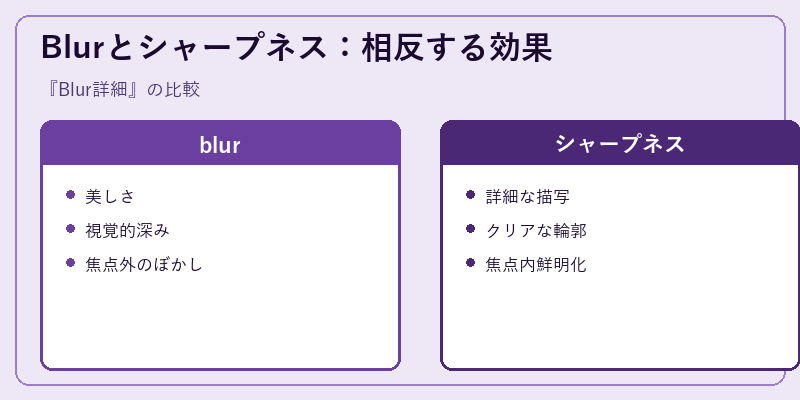 Blurとシャープネス：相反する効果

『Blur詳細』の比較

blur

- 美しさ
- 視覚的深み
- 焦点外のぼかし

シャープネス

- 詳細な描写
- クリアな輪郭
- 焦点内鮮明化